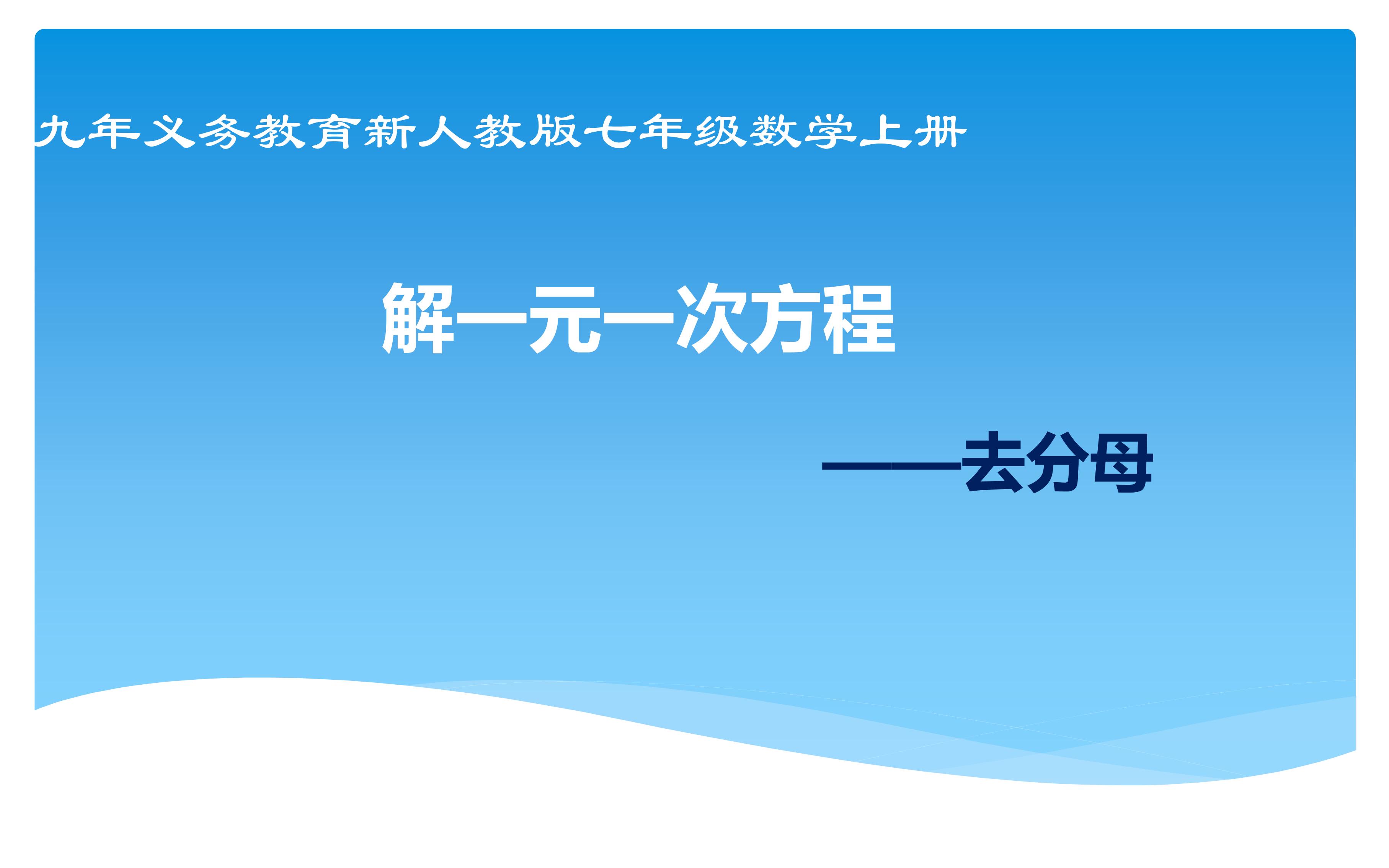 九年义务教育新人教版七年级数学上册

解一元一次方程

——去分母